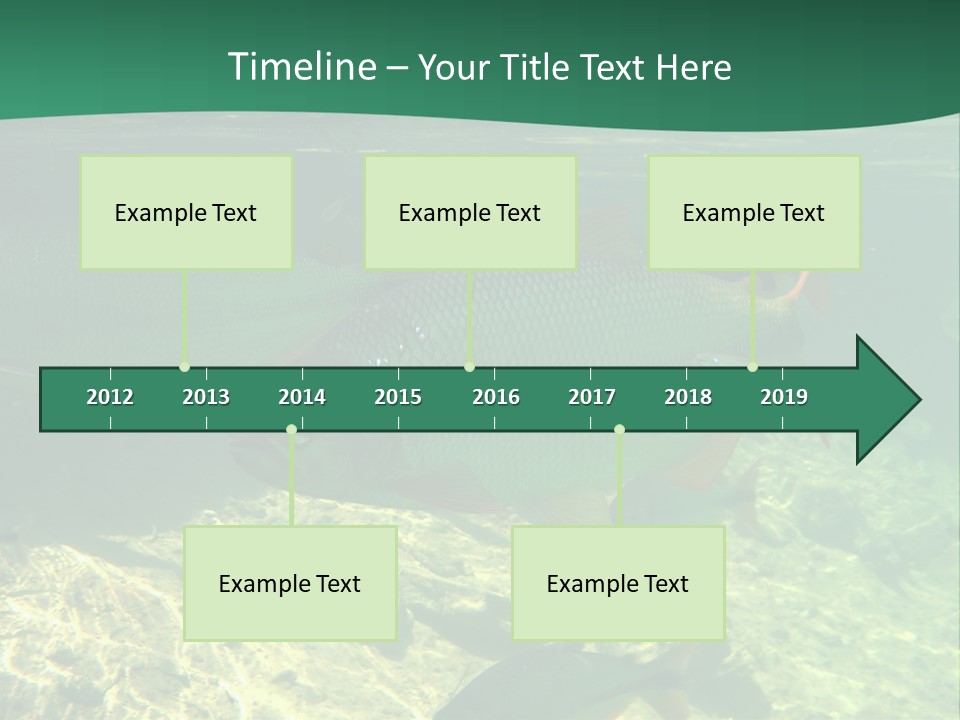 Timeline – Your Title Text Here

Example Text

Example Text

Example Text

2012 2013 2014 2015 2016 2017 2018 2019

Example Text

Example Text